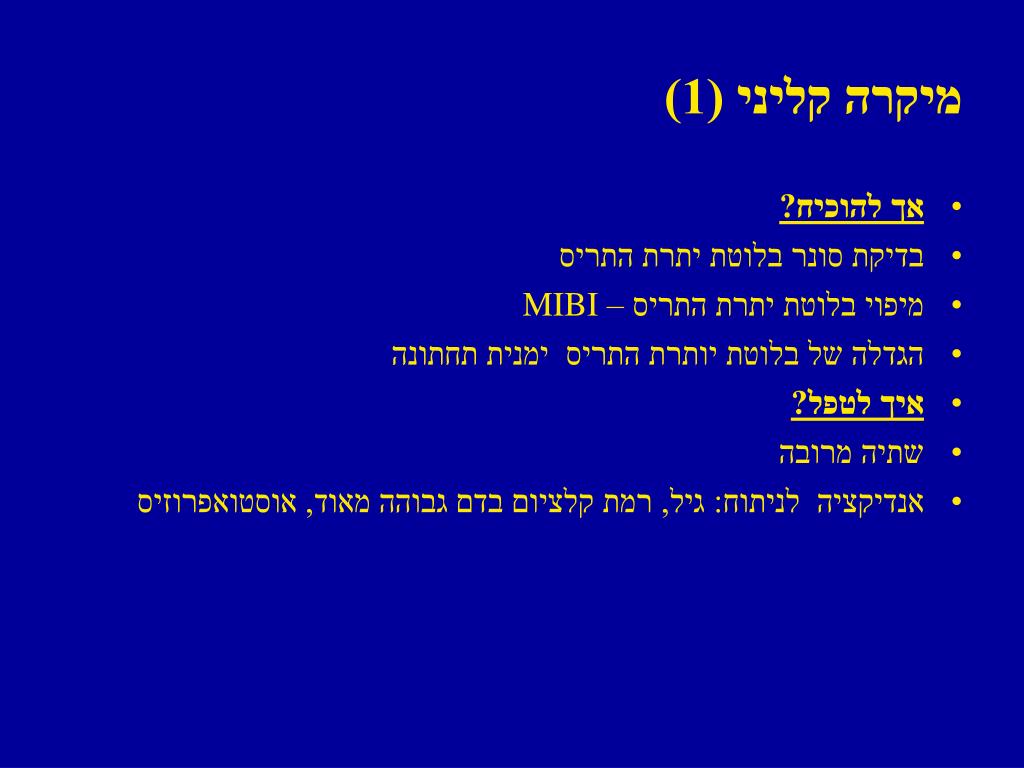 מיקרה קליני (1)

• אך להוכיח?
• בדיקת סונר בלוטת יתרת התריס
• מיפוי בלוטת יתרת התריס – MIBI
• הגדלה של בלוטת יותרת התריס ימנית תחתונה
• איך לטפל?
• שתיה מרובה
• אנדיקציה לניתוח: גיל, רמת קלציום בדם גבוהה מאוד, אוסטואפרוזיס